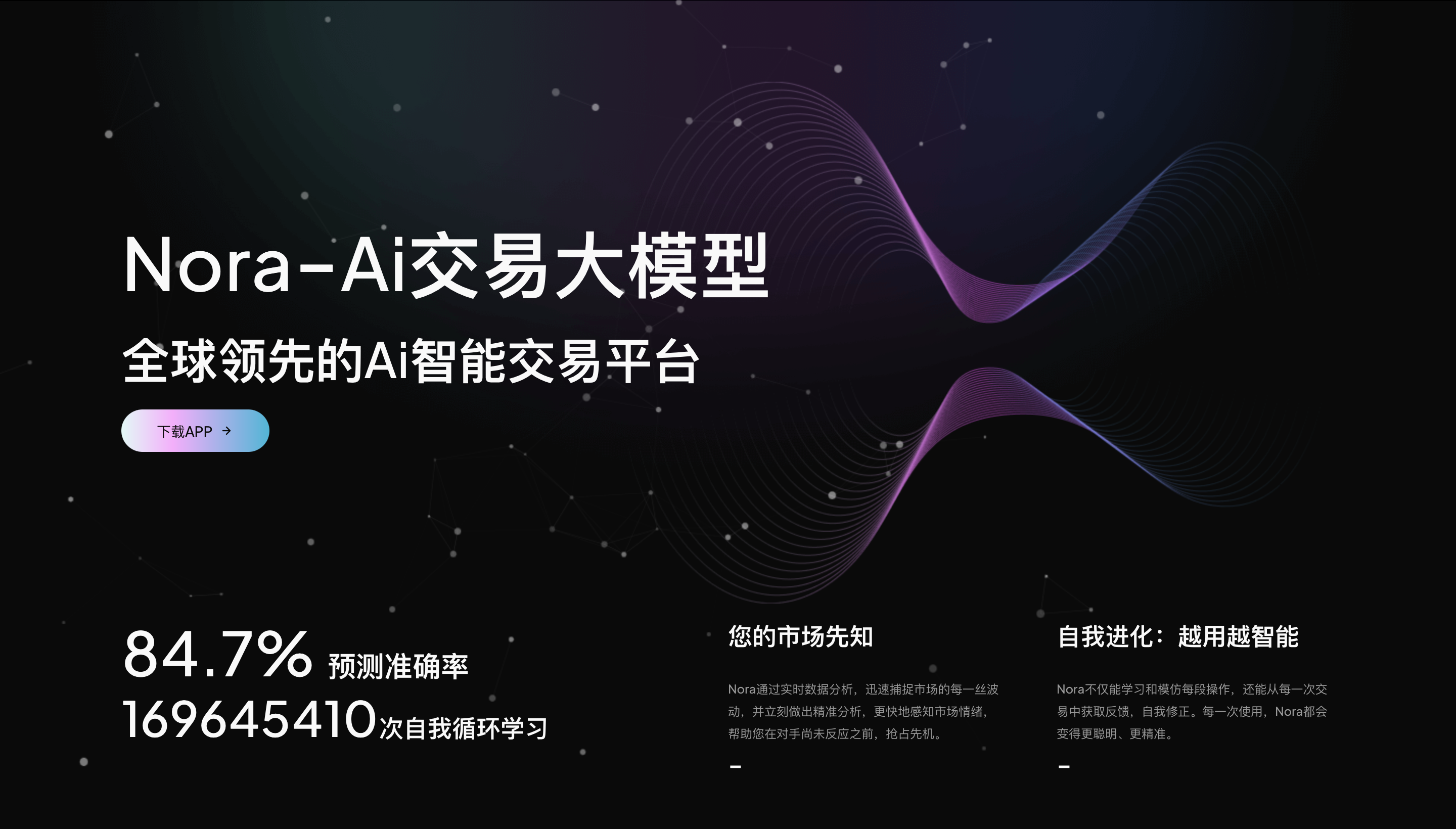 Nora-Ai交易大模型

全球领先的Ai智能交易平台

下载APP →

84.7% 预测准确率

169645410次自我循环学习

您的市场先知

Nora通过实时数据分析，迅速捕捉市场的每一丝波动，并立刻做出精准分析，更快地感知市场情绪，帮助您在对手尚未反应之前，抢占先机。

-

自我进化：越用越智能

Nora不仅能学习和模仿每段操作，还能从每一次交易中获取反馈，自我修正。每一次使用，Nora都会变得更聪明、更精准。

-